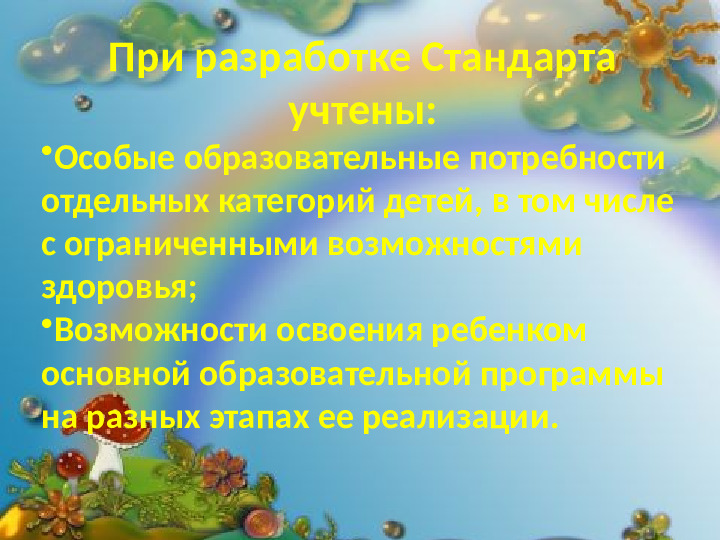 При разработке Стандарта учтены:

•Особые образовательные потребности отдельных категорий детей, в том числе с ограниченными возможностями здоровья;

•Возможности освоения ребенком основной образовательной программы на разных этапах ее реализации.